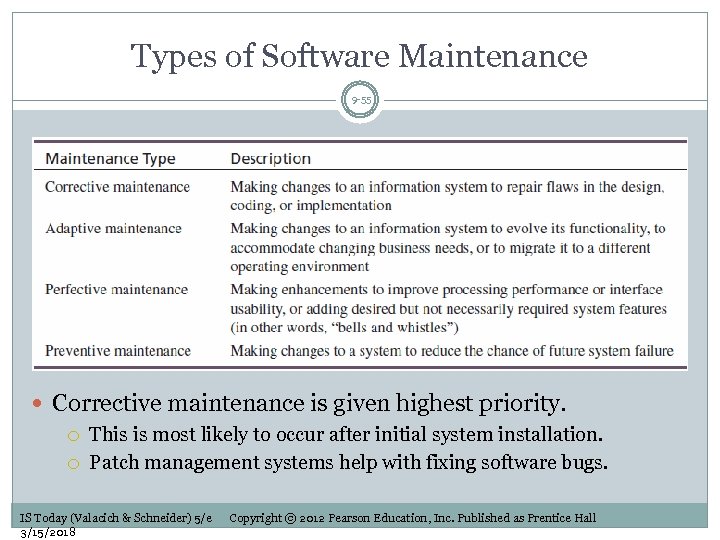 Types of Software Maintenance

9-55

| Maintenance Type | Description |
|---|---|
| Corrective maintenance | Making changes to an information system to repair flaws in the design, coding, or implementation |
| Adaptive maintenance | Making changes to an information system to evolve its functionality, to accommodate changing business needs, or to migrate it to a different operating environment |
| Perfective maintenance | Making enhancements to improve processing performance or interface usability, or adding desired but not necessarily required system features (in other words, "bells and whistles") |
| Preventive maintenance | Making changes to a system to reduce the chance of future system failure |

Corrective maintenance is given highest priority.

This is most likely to occur after initial system installation.

Patch management systems help with fixing software bugs.

IS Today (Valacich & Schneider) 5/e Copyright © 2012 Pearson Education, Inc. Published as Prentice Hall

3/15/2018